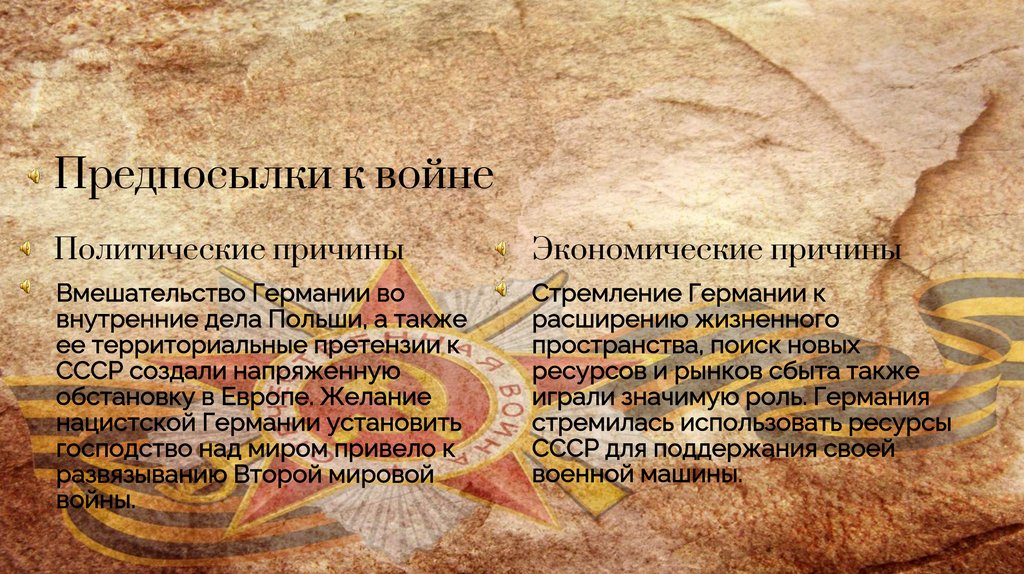 Предпосылки к войне

Политические причины

Вмешательство Германии во внутренние дела Польши, а также ее территориальные претензии к СССР создали напряженную обстановку в Европе. Желание нацистской Германии установить господство над миром привело к развязыванию Второй мировой войны.

Экономические причины

Стремление Германии к расширению жизненного пространства, поиск новых ресурсов и рынков сбыта также играли значимую роль. Германия стремилась использовать ресурсы СССР для поддержания своей военной машины.